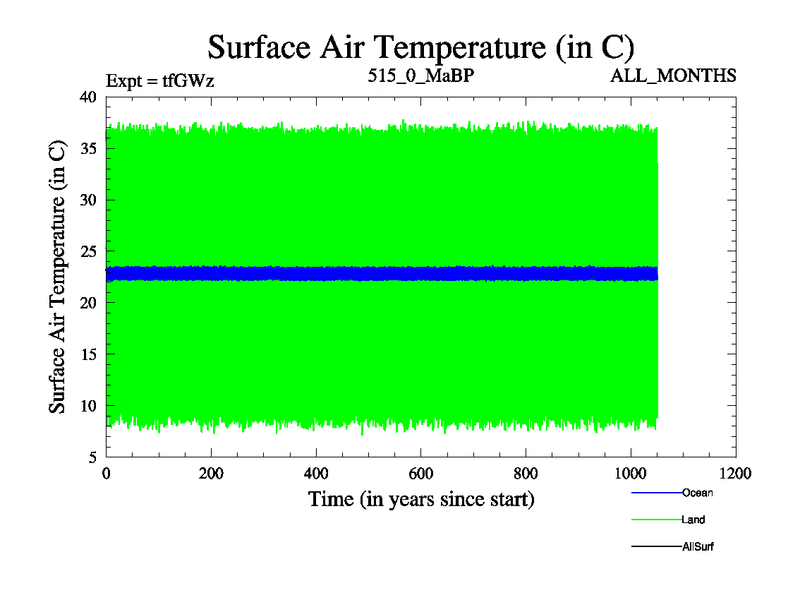 Surface Air Temperature (in C)

Expt = tfGWz

515_0_MaBP

ALL_MONTHS

Surface Air Temperature (in C)

40
35
30
25
20
15
10
5

0
200
400
600
800
1000
1200

Time (in years since start)

Ocean
Land
AllSurf